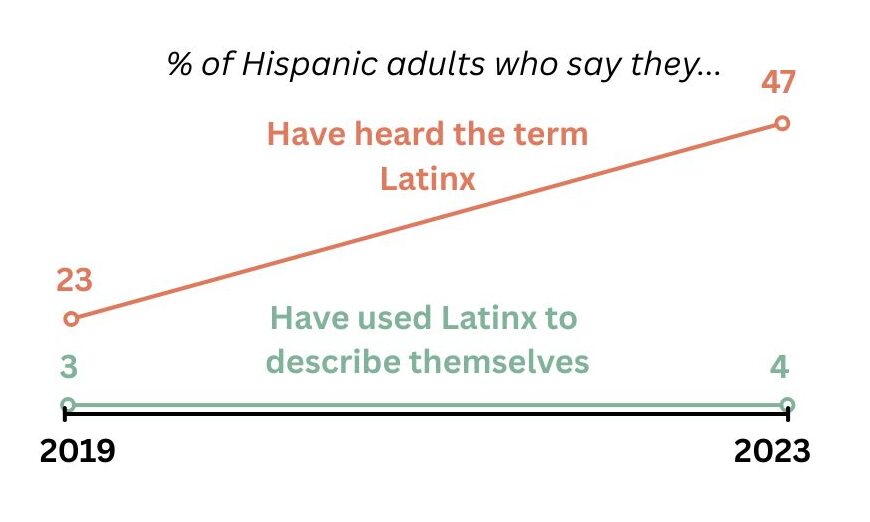 % of Hispanic adults who say they...

47

Have heard the term Latinx

23

Have used Latinx to describe themselves

3

4

2019

2023